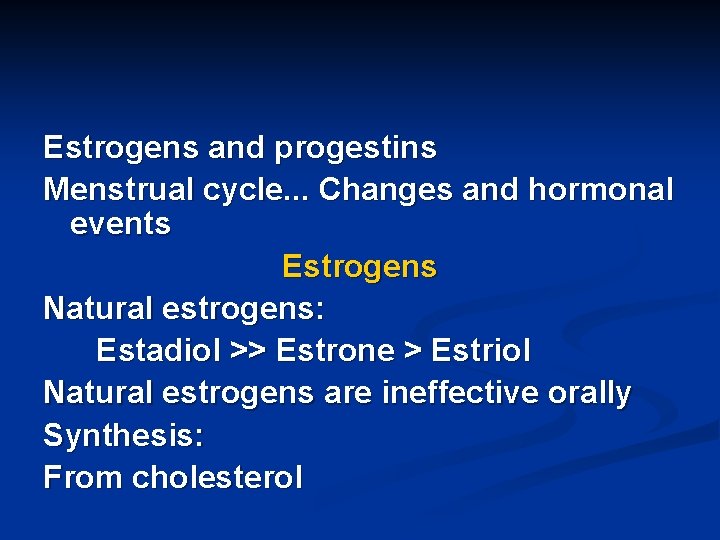 Estrogens and progestins

Menstrual cycle... Changes and hormonal events

Estrogens

Natural estrogens:

Estadiol >> Estrone > Estriol

Natural estrogens are ineffective orally

Synthesis:

From cholesterol